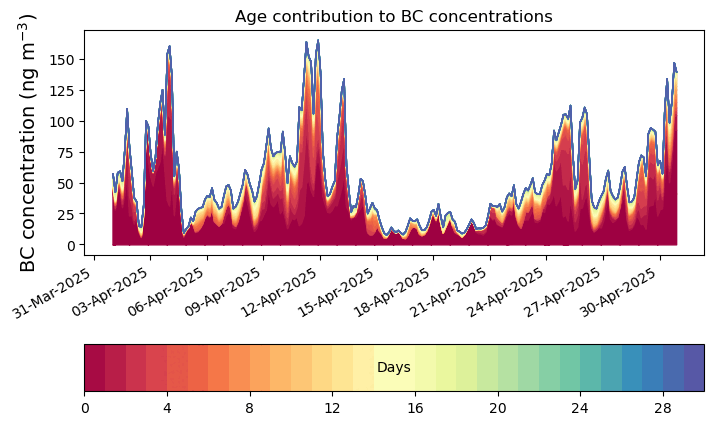 Age contribution to BC concentrations

BC concentration (ng m$^{-3}$)

150
125
100
75
50
25
0

31-Mar-2025
03-Apr-2025
06-Apr-2025
09-Apr-2025
12-Apr-2025
15-Apr-2025
18-Apr-2025
21-Apr-2025
24-Apr-2025
27-Apr-2025
30-Apr-2025

Days

0
4
8
12
16
20
24
28